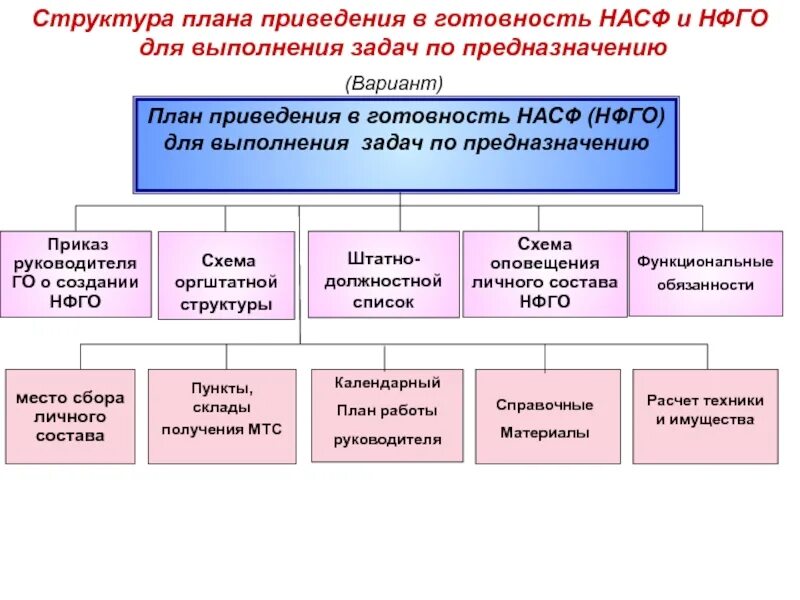 Структура плана приведения в готовность НАСФ и НФГО для выполнения задач по предназначению

(Вариант)

План приведения в готовность НАСФ (НФГО) для выполнения задач по предназначению

Приказ руководителя ГО о создании НФГО

Схема оргштатной структуры

Штатно-должностной список

Схема оповещения личного состава НФГО

Функциональные обязанности

место сбора личного состава

Пункты, склады получения МТС

Календарный План работы руководителя

Справочные Материалы

Расчет техники и имущества